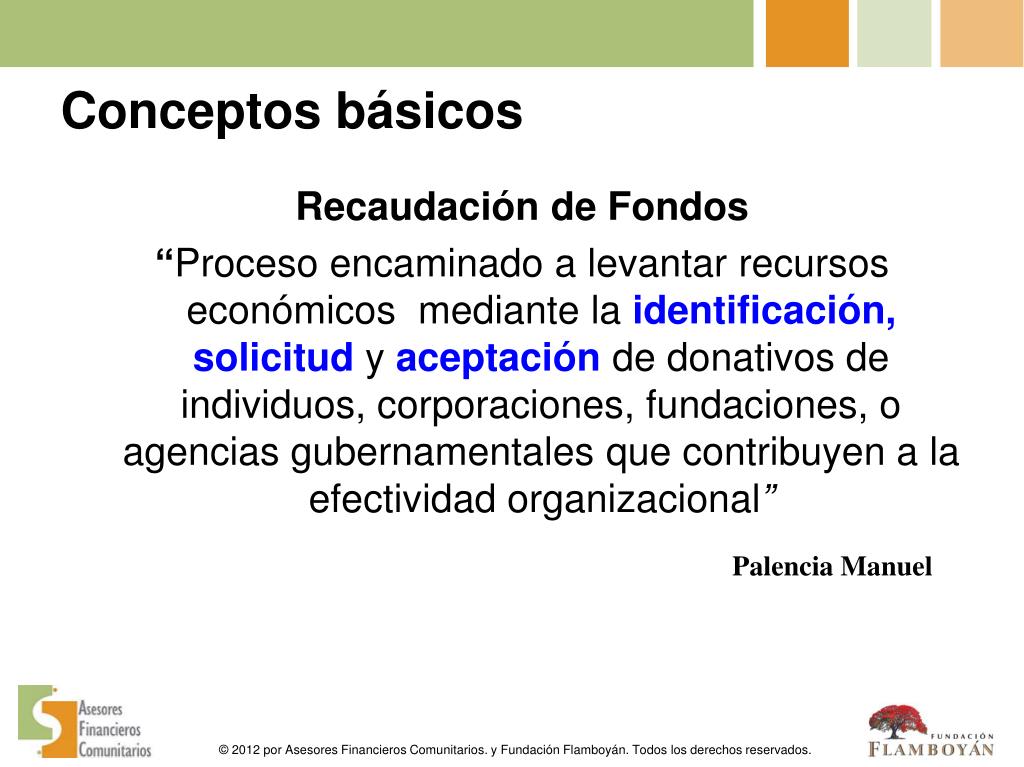 Conceptos básicos

Recaudación de Fondos

“Proceso encaminado a levantar recursos económicos mediante la identificación, solicitud y aceptación de donativos de individuos, corporaciones, fundaciones, o agencias gubernamentales que contribuyen a la efectividad organizacional”

Palencia Manuel

Asesores Financieros Comunitarios

© 2012 por Asesores Financieros Comunitarios. y Fundación Flamboyán. Todos los derechos reservados.

FUNDACIÓN FLAMBOYÁN